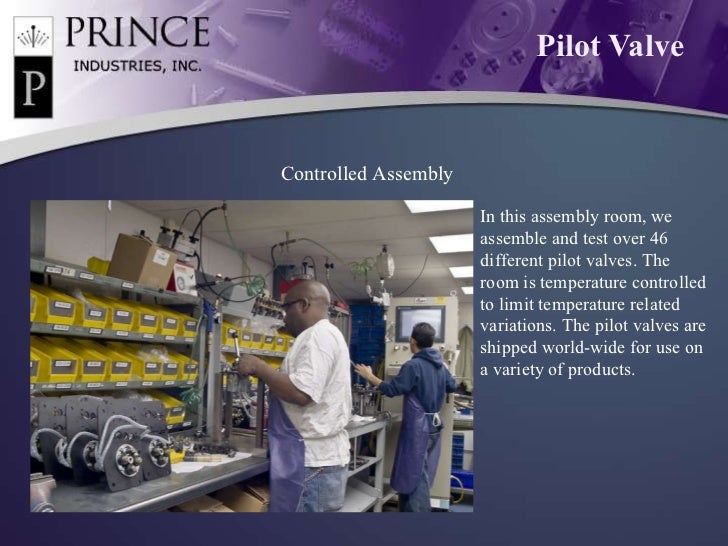 P

PRINCE
INDUSTRIES, INC.

Pilot Valve

Controlled Assembly

In this assembly room, we assemble and test over 46 different pilot valves. The room is temperature controlled to limit temperature related variations. The pilot valves are shipped world-wide for use on a variety of products.